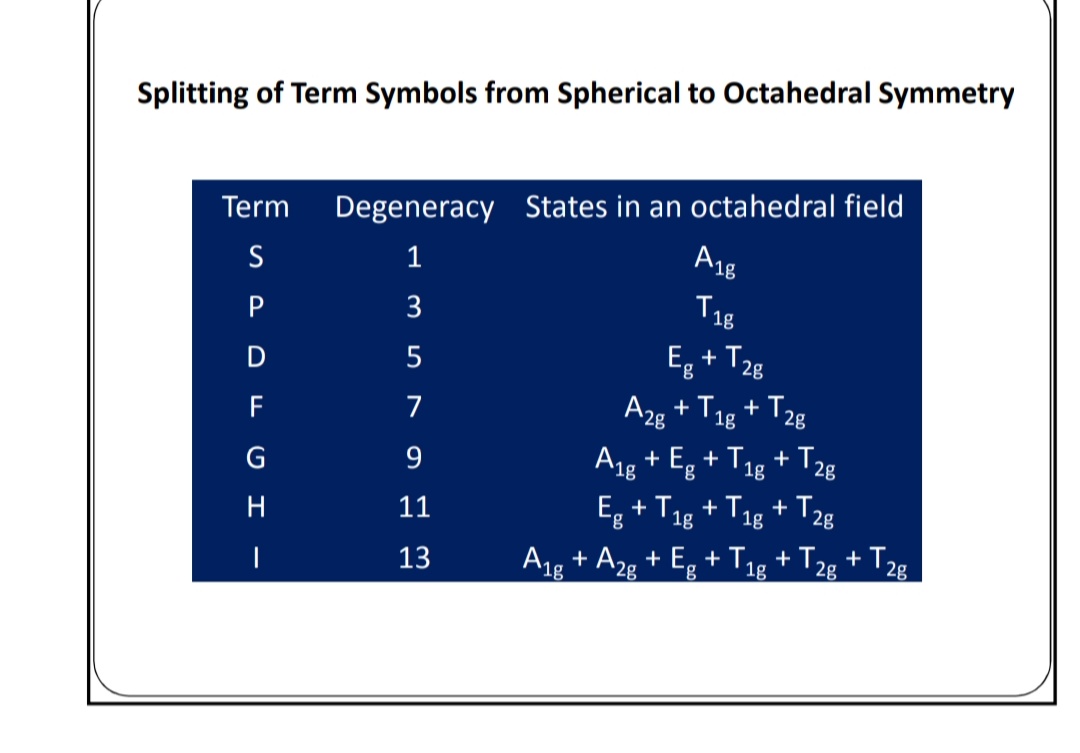 Splitting of Term Symbols from Spherical to Octahedral Symmetry

| Term | Degeneracy | States in an octahedral field |
|---|---|---|
| S | 1 | $A_{1g}$ |
| P | 3 | $T_{1g}$ |
| D | 5 | $E_g + T_{2g}$ |
| F | 7 | $A_{2g} + T_{1g} + T_{2g}$ |
| G | 9 | $A_{1g} + E_g + T_{1g} + T_{2g}$ |
| H | 11 | $E_g + T_{1g} + T_{1g} + T_{2g}$ |
| I | 13 | $A_{1g} + A_{2g} + E_g + T_{1g} + T_{2g} + T_{2g}$ |